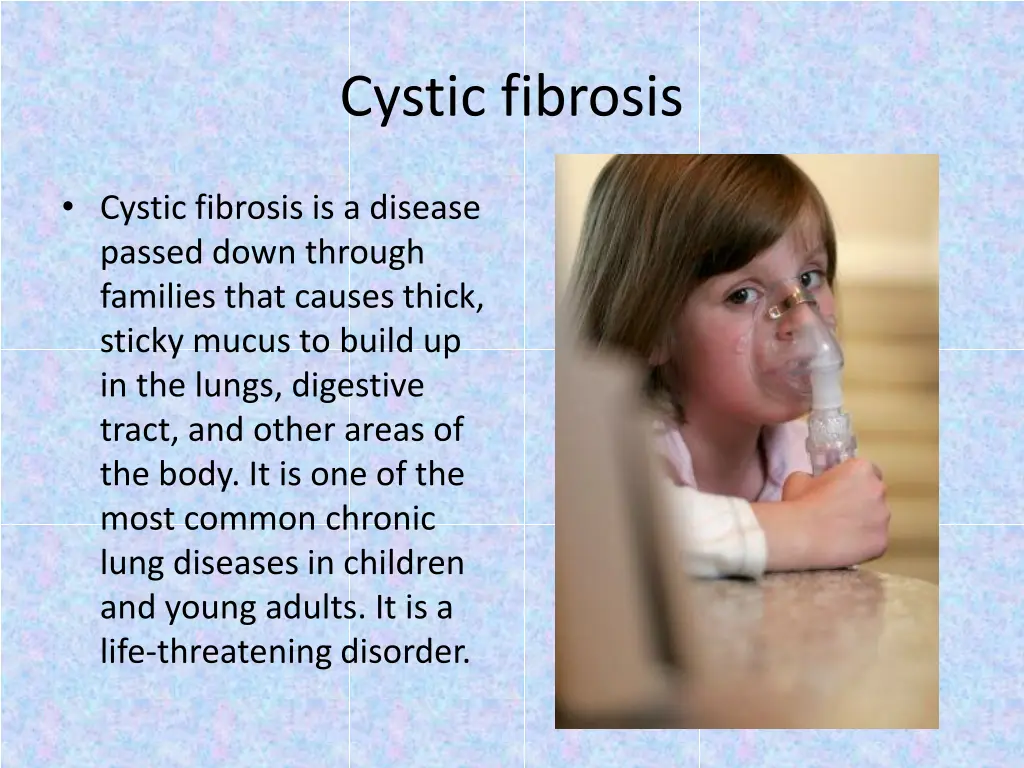 Cystic fibrosis

• Cystic fibrosis is a disease passed down through families that causes thick, sticky mucus to build up in the lungs, digestive tract, and other areas of the body. It is one of the most common chronic lung diseases in children and young adults. It is a life-threatening disorder.